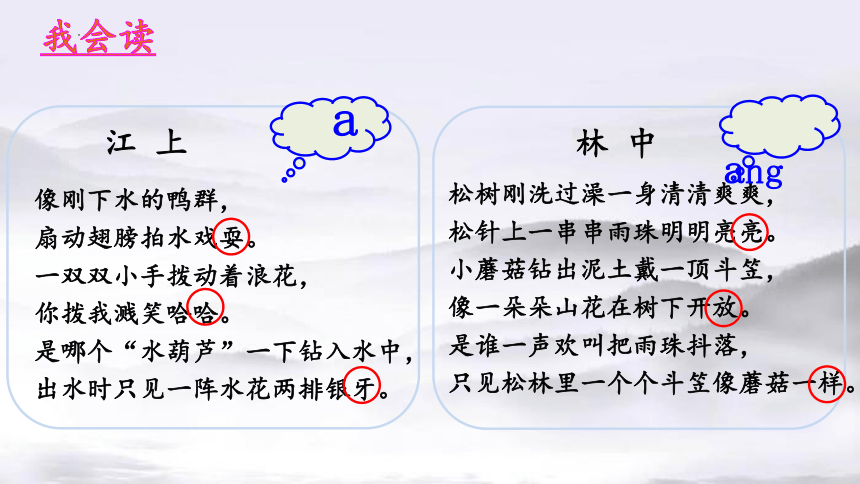 我会读

a

江 上

像刚下水的鸭群，
扇动翅膀拍水戏耍。
一双双小手拨动着浪花，
你拨我溅笑哈哈。
是哪个“水葫芦”一下钻入水中，
出水时只见一阵水花两排银牙。

ang

林 中

松树刚洗过澡一身清清爽爽，
松针上一串串雨珠明明亮亮。
小蘑菇钻出泥土戴一顶斗笠，
像一朵朵山花在树下开放。
是谁一声欢叫把雨珠抖落，
只见松林里一个个斗笠像蘑菇一样。